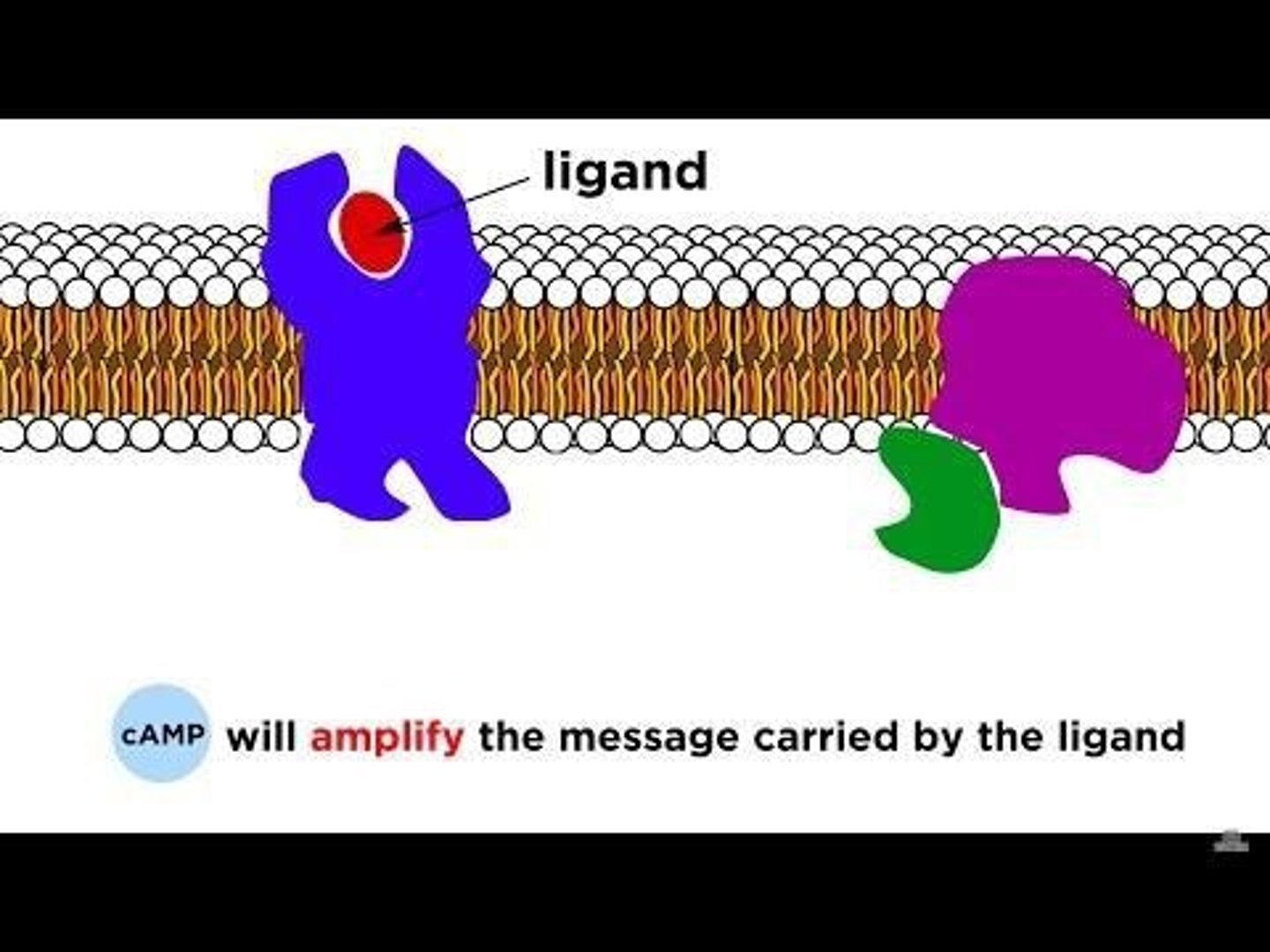 ligand

cAMP will amplify the message carried by the ligand